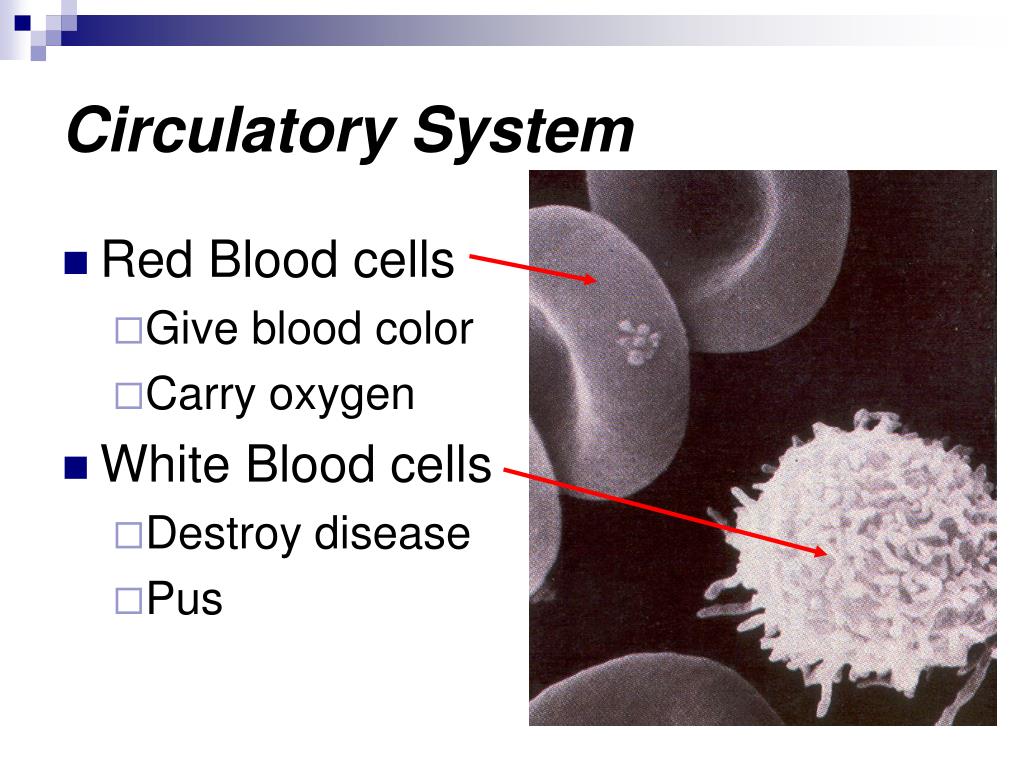 Circulatory System

Red Blood cells
Give blood color
Carry oxygen

White Blood cells
Destroy disease
Pus